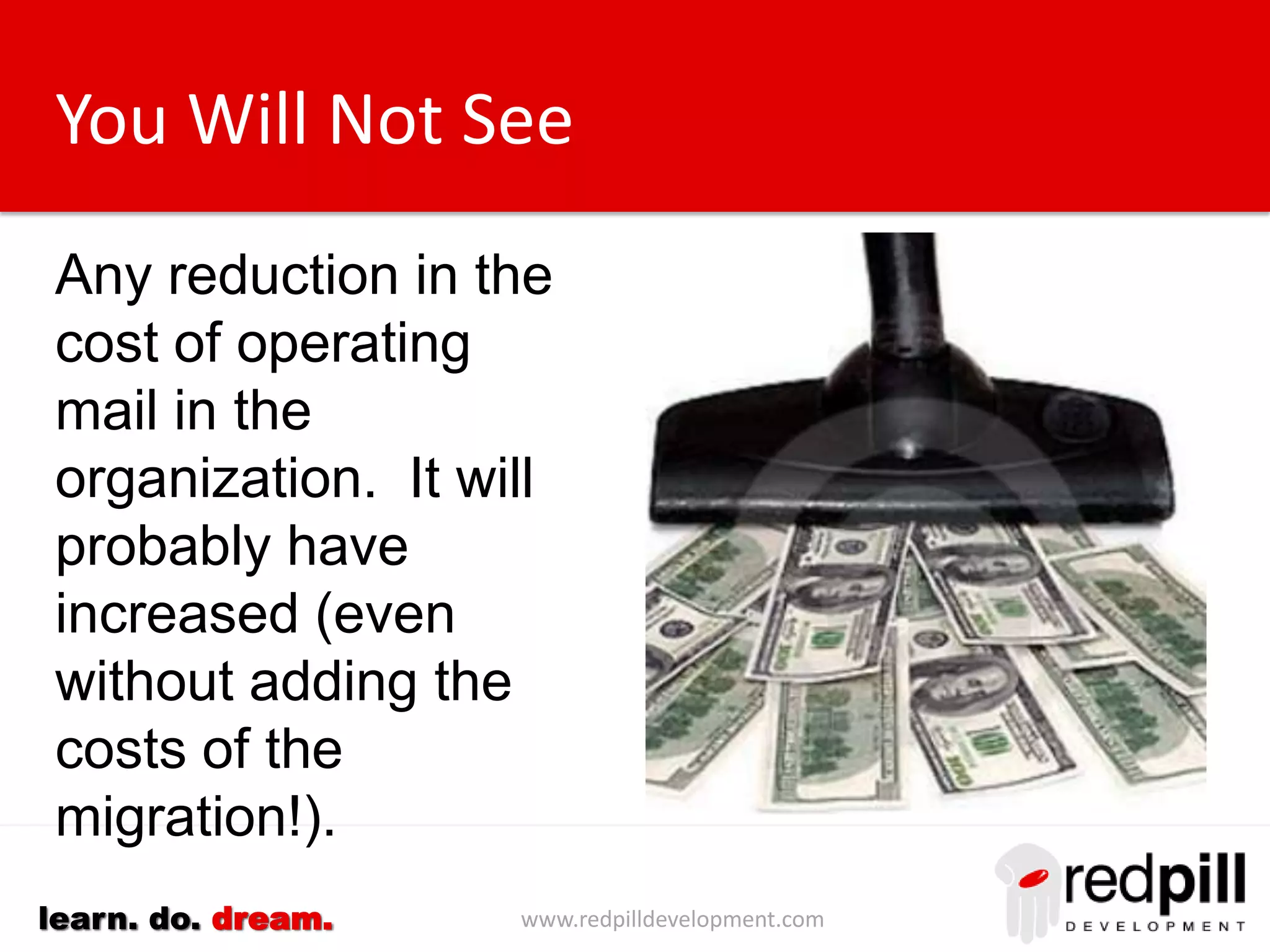 You Will Not See

Any reduction in the cost of operating mail in the organization.  It will probably have increased (even without adding the costs of the migration!).

learn. do. dream.

www.redpilldevelopment.com

redpill
DEVELOPMENT